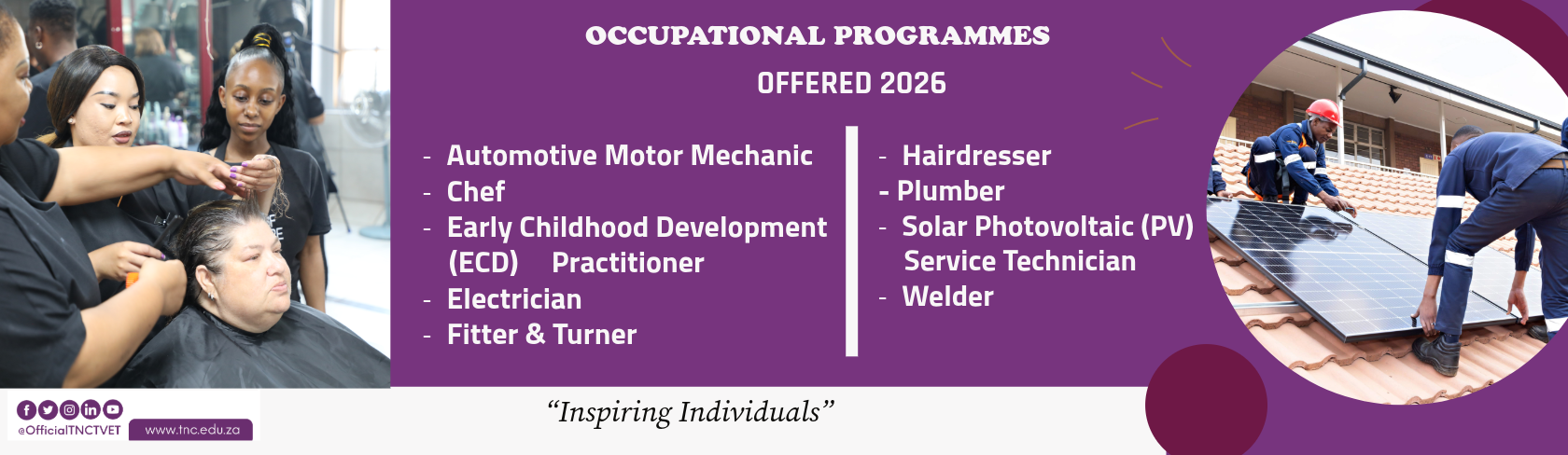 OCCUPATIONAL PROGRAMMES

OFFERED 2026

- Automotive Motor Mechanic
- Chef
- Early Childhood Development (ECD) Practitioner
- Electrician
- Fitter & Turner

- Hairdresser
- Plumber
- Solar Photovoltaic (PV) Service Technician
- Welder

@OfficialTNCTVET www.tnc.edu.za

"Inspiring Individuals"